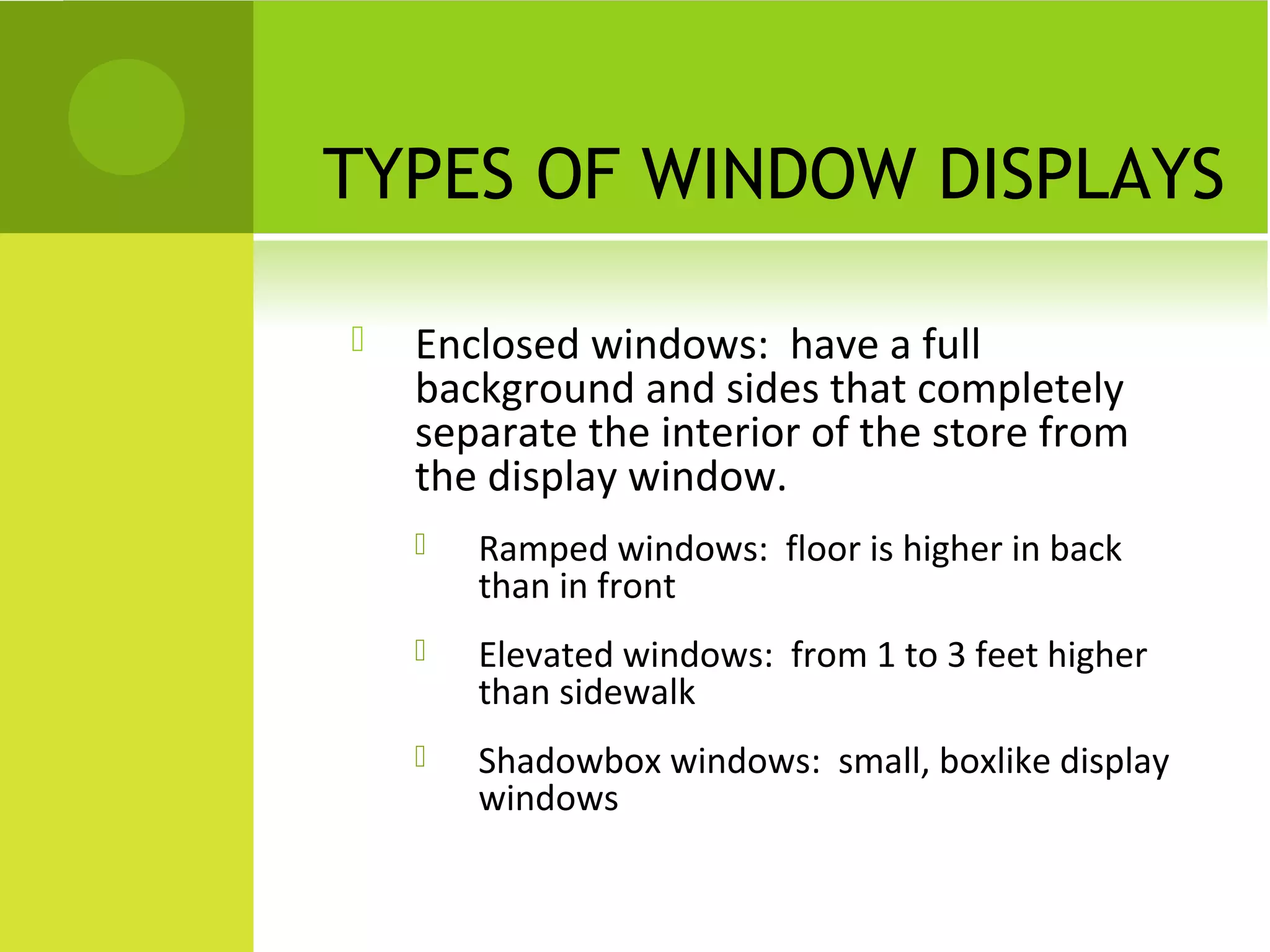 TYPES OF WINDOW DISPLAYS

Enclosed windows: have a full background and sides that completely separate the interior of the store from the display window.

Ramped windows: floor is higher in back than in front

Elevated windows: from 1 to 3 feet higher than sidewalk

Shadowbox windows: small, boxlike display windows